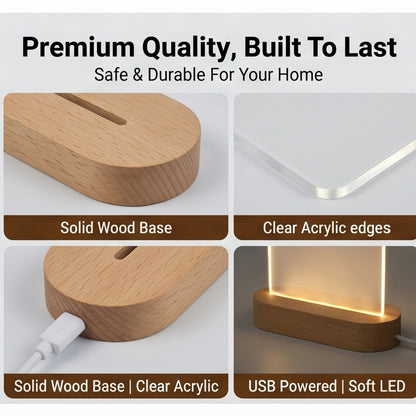 Premium Quality, Built To Last

Safe & Durable For Your Home

Solid Wood Base

Clear Acrylic edges

Solid Wood Base | Clear Acrylic

USB Powered | Soft LED